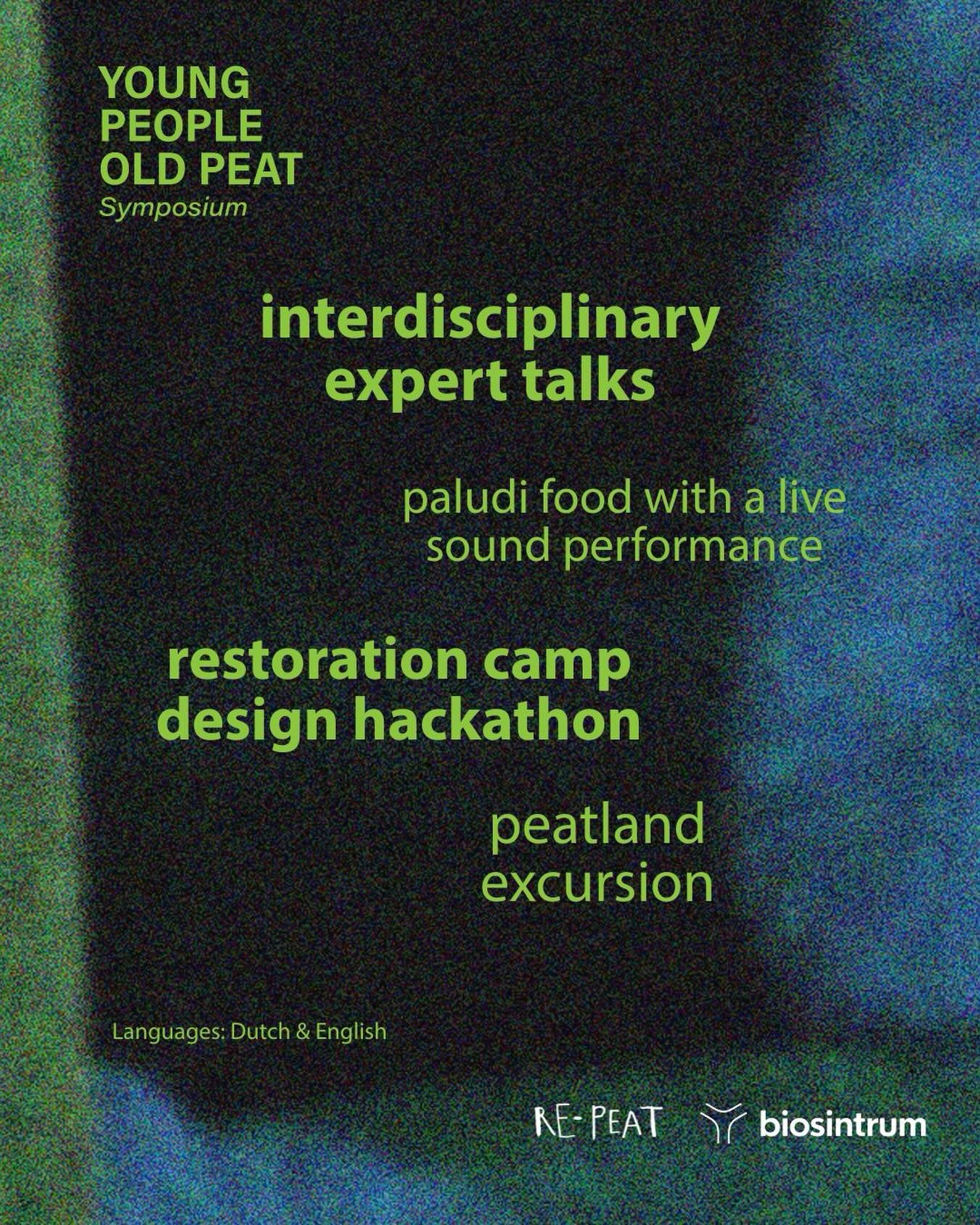 YOUNG PEOPLE OLD PEAT
Symposium

interdisciplinary expert talks

paludi food with a live sound performance

restoration camp
design hackathon

peatland excursion

Languages: Dutch & English

RE-PEAT biosintrum